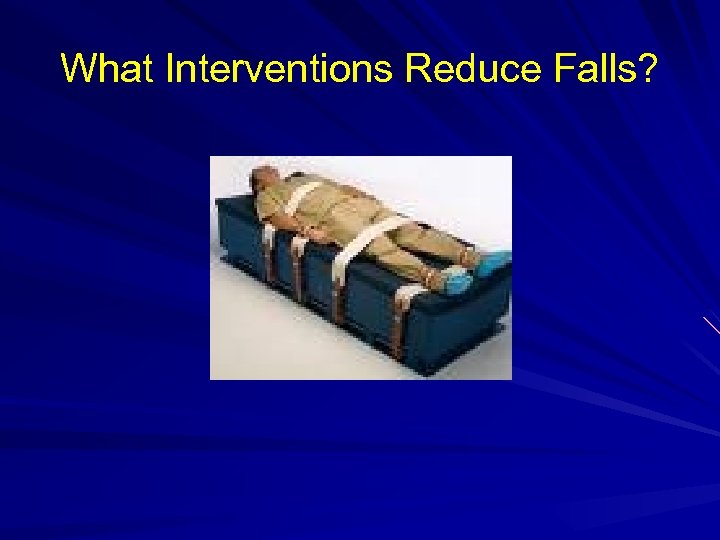 What Interventions Reduce Falls?